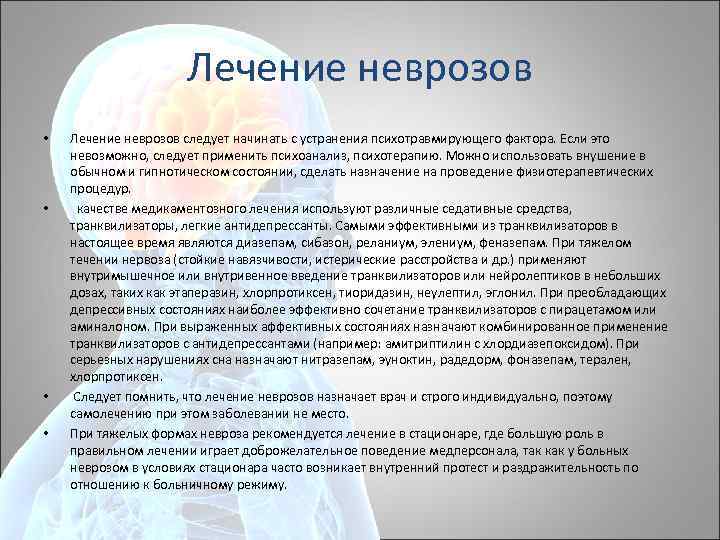 Лечение неврозов

• Лечение неврозов следует начинать с устранения психотравмирующего фактора. Если это невозможно, следует применить психоанализ, психотерапию. Можно использовать внушение в обычном и гипнотическом состоянии, сделать назначение на проведение физиотерапевтических процедур.

• качестве медикаментозного лечения используют различные седативные средства, транквилизаторы, легкие антидепрессанты. Самыми эффективными из транквилизаторов в настоящее время являются диазепам, сибазон, реланиум, элениум, феназепам. При тяжелом течении невроза (стойкие навязчивости, истерические расстройства и др.) применяют внутримышечное или внутривенное введение транквилизаторов или нейролептиков в небольших дозах, таких как этаперазин, хлорпротиксен, тиоридазин, неулептил, эглонил. При преобладающих депрессивных состояниях наиболее эффективно сочетание транквилизаторов с пирацетамом или аминалоном. При выраженных аффективных состояниях назначают комбинированное применение транквилизаторов с антидепрессантами (например: амитриптилин с хлордиазепоксидом). При серьезных нарушениях сна назначают нитразепам, эуноктин, радедорм, фоназепам, терален, хлорпротиксен.

• Следует помнить, что лечение неврозов назначает врач и строго индивидуально, поэтому самолечению при этом заболевании не место.

• При тяжелых формах невроза рекомендуется лечение в стационаре, где большую роль в правильном лечении играет доброжелательное поведение медперсонала, так как у больных неврозом в условиях стационара часто возникает внутренний протест и раздражительность по отношению к больничному режиму.